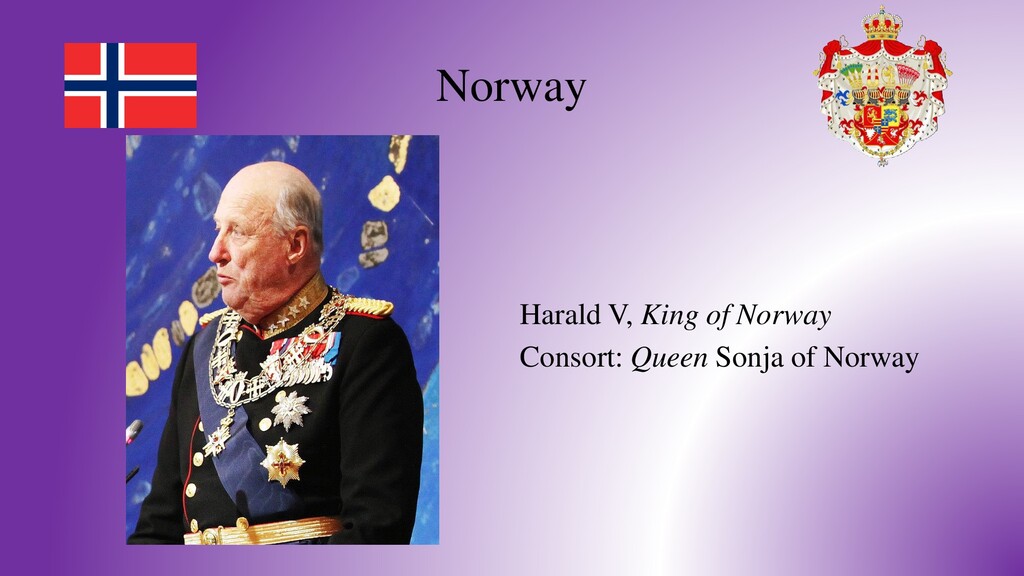 Norway

Harald V, King of Norway
Consort: Queen Sonja of Norway